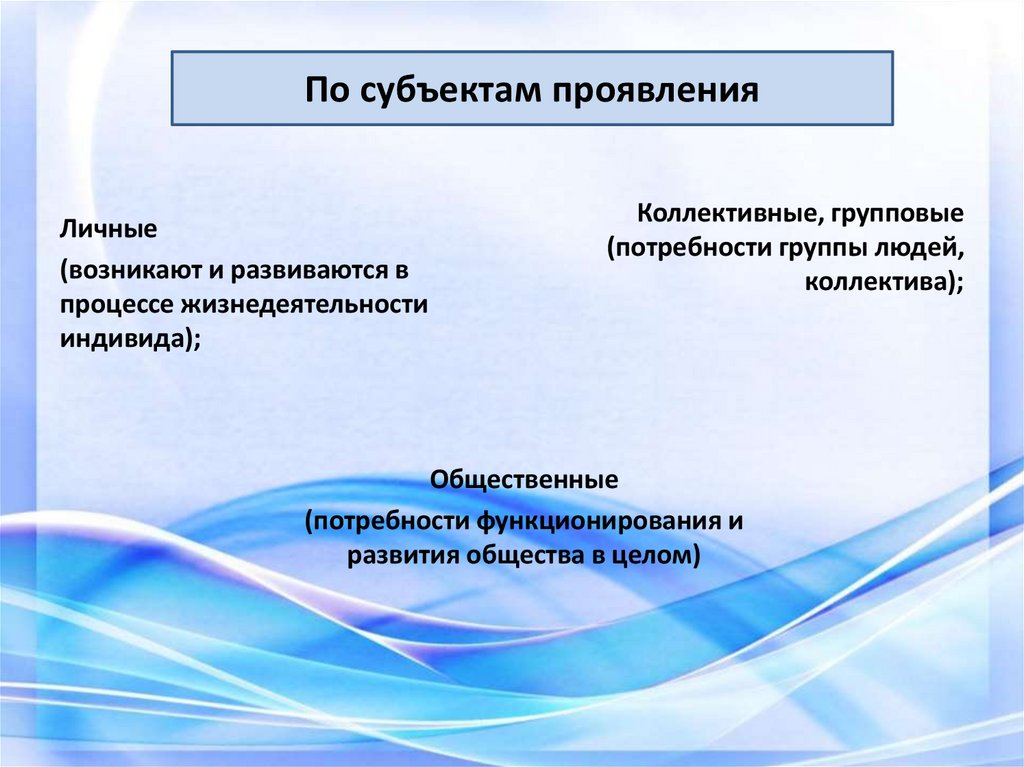 По субъектам проявления

Личные
(возникают и развиваются в процессе жизнедеятельности индивида);

Коллективные, групповые
(потребности группы людей, коллектива);

Общественные
(потребности функционирования и развития общества в целом)